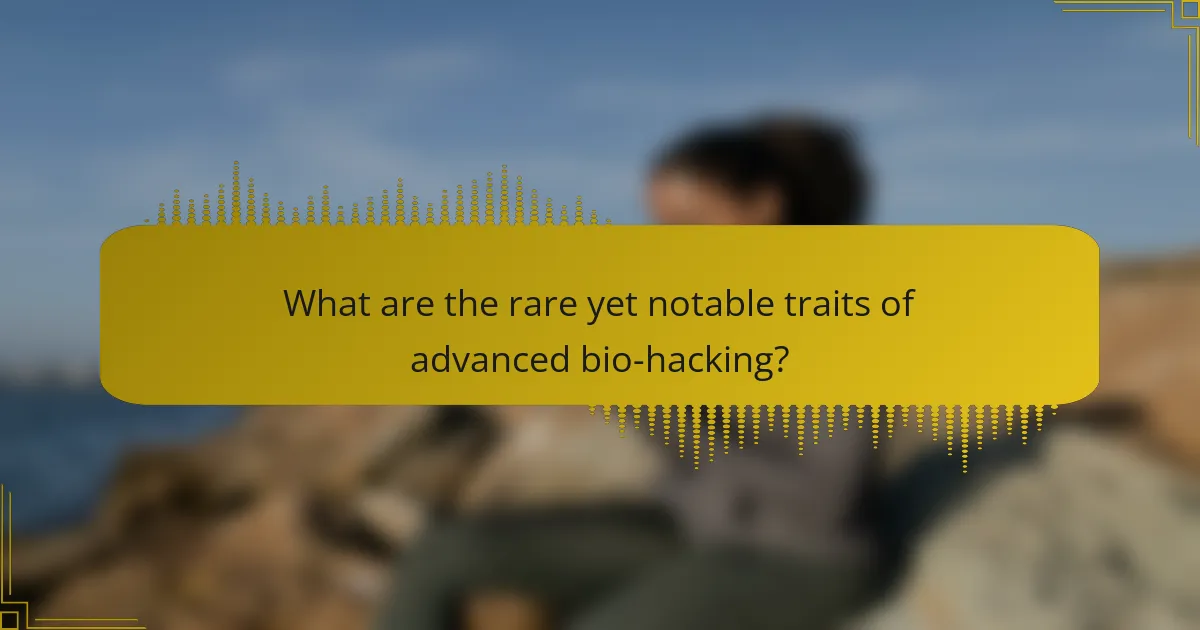 What are the rare yet notable traits of advanced bio-hacking?